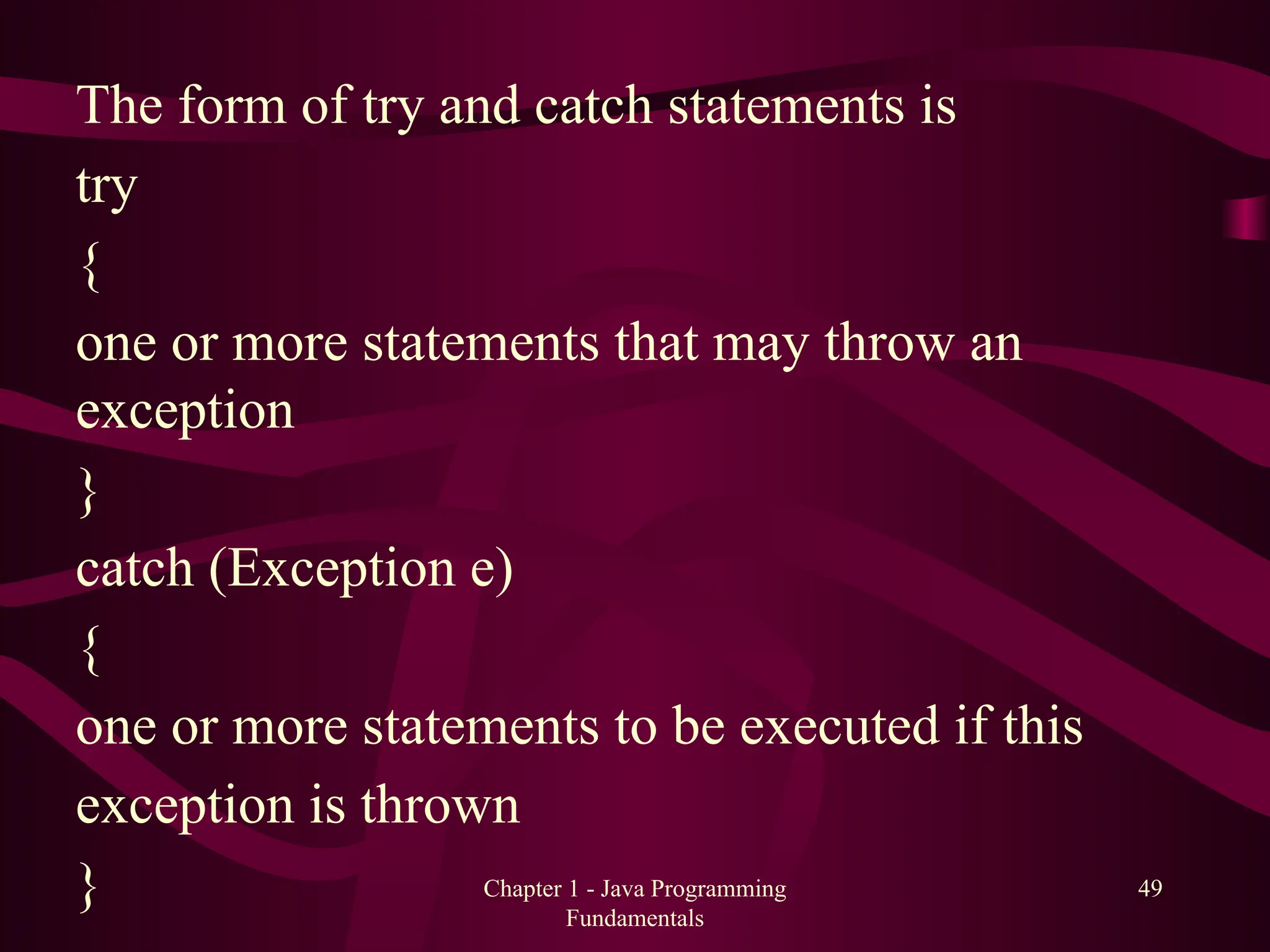 The form of try and catch statements is

try

{

one or more statements that may throw an exception

}

catch (Exception e)

{

one or more statements to be executed if this exception is thrown

}

Chapter 1 - Java Programming Fundamentals

49